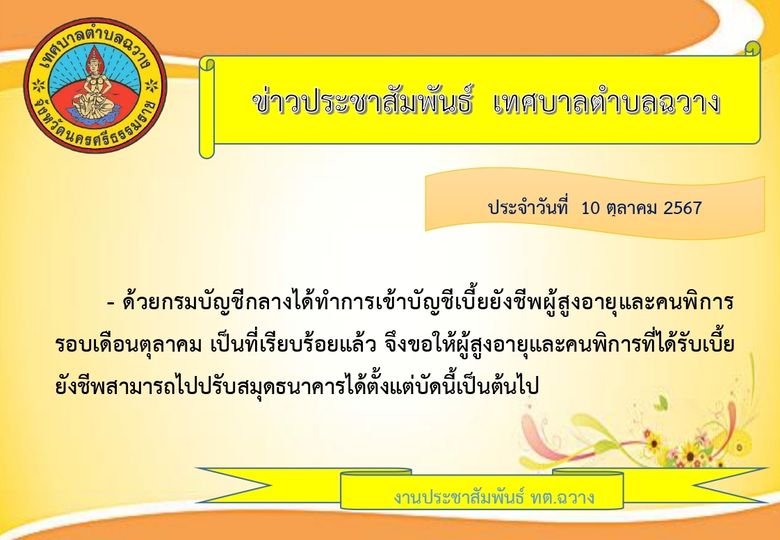 เทศบาลตำบลฉวาง
จังหวัดนครศรีธรรมราช

ข่าวประชาสัมพันธ์ เทศบาลตำบลฉวาง

ประจำวันที่ 10 ตุลาคม 2567

- ด้วยกรมบัญชีกลางได้ทำการเข้าบัญชีเบี้ยยังชีพผู้สูงอายุและคนพิการ รอบเดือนตุลาคม เป็นที่เรียบร้อยแล้ว จึงขอให้ผู้สูงอายุและคนพิการที่ได้รับเบี้ยยังชีพสามารถไปปรับสมุดธนาคารได้ตั้งแต่บัดนี้เป็นต้นไป

งานประชาสัมพันธ์ ทต.ฉวาง